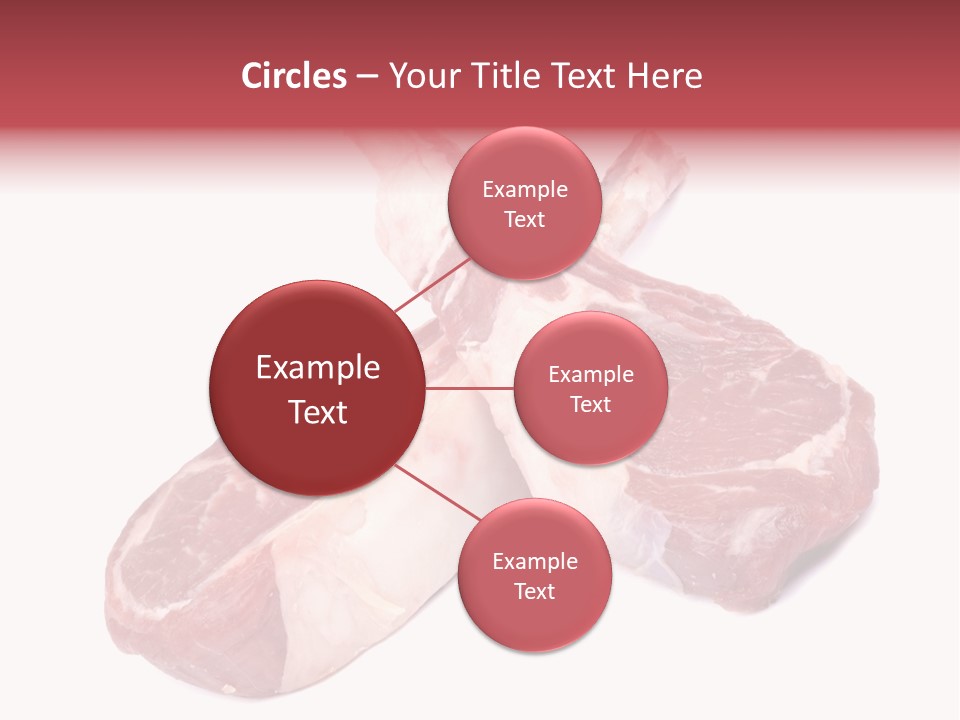 Circles – Your Title Text Here

Example Text

Example Text

Example Text

Example Text